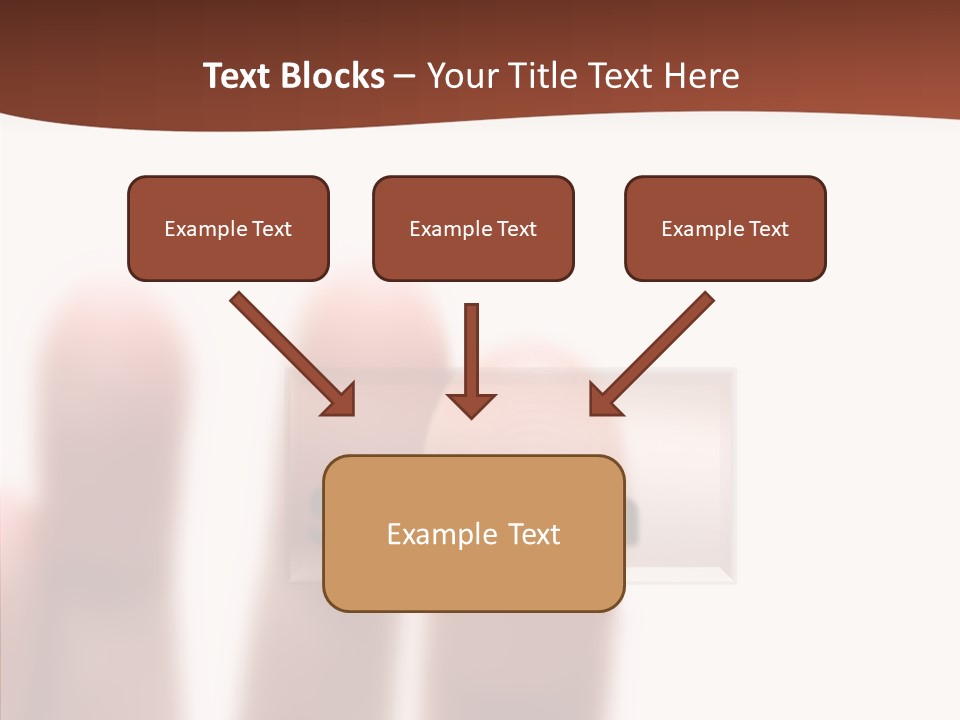 Text Blocks – Your Title Text Here

Example Text

Example Text

Example Text

Example Text